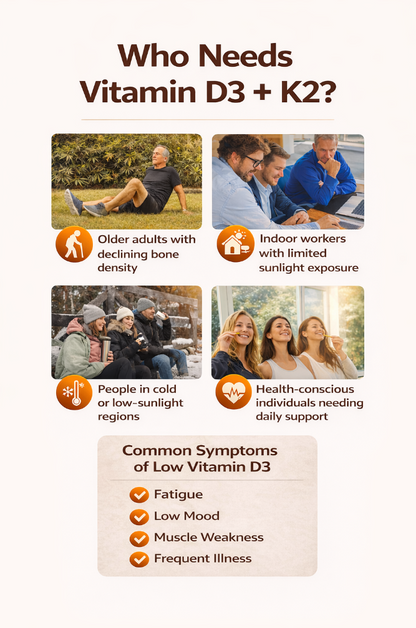 Who Needs Vitamin D3 + K2?

Older adults with declining bone density

Indoor workers with limited sunlight exposure

People in cold or low-sunlight regions

Health-conscious individuals needing daily support

Common Symptoms of Low Vitamin D3

Fatigue

Low Mood

Muscle Weakness

Frequent Illness